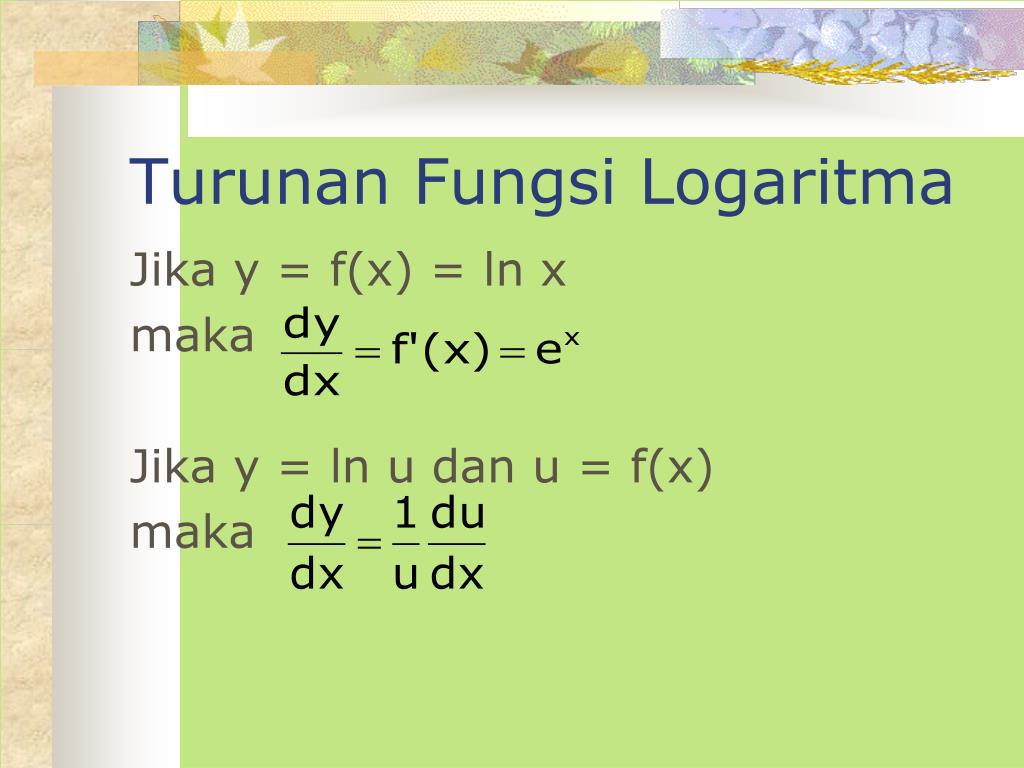 Turunan Fungsi Logaritma

Jika y = f(x) = ln x

maka $\frac{dy}{dx} = f'(x) = e^x$

Jika y = ln u dan u = f(x)

maka $\frac{dy}{dx} = \frac{1}{u}\frac{du}{dx}$